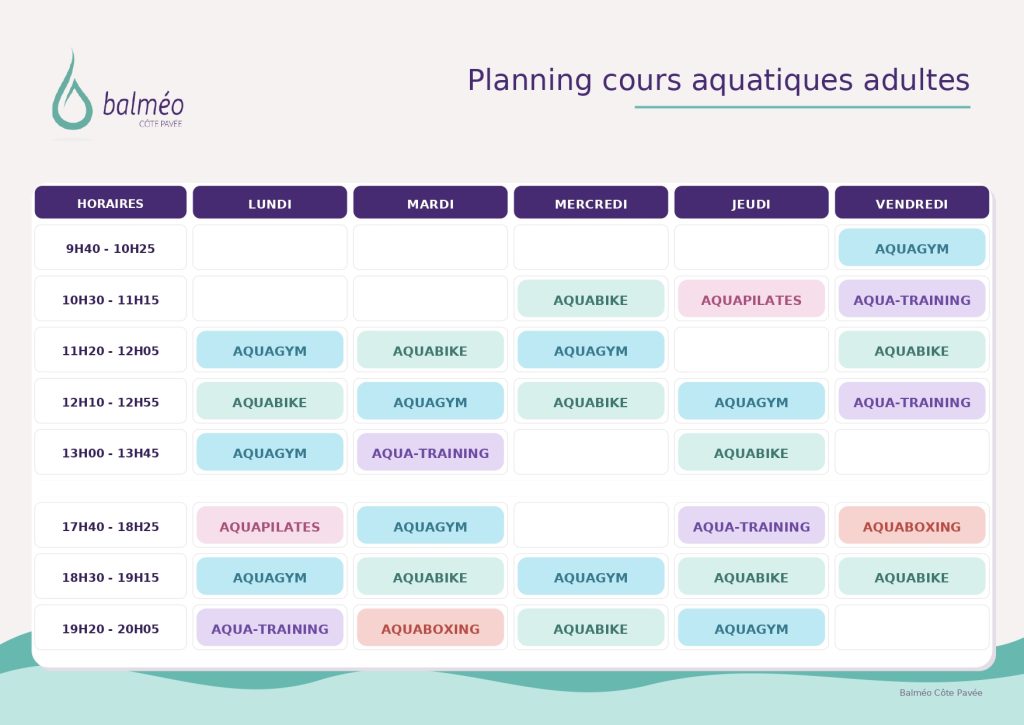 balméo
CÔTE PAVÉE

Planning cours aquatiques adultes

| HORAIRES | LUNDI | MARDI | MERCREDI | JEUDI | VENDREDI |
|---|---|---|---|---|---|
| 9H40 - 10H25 | | | | | AQUAGYM |
| 10H30 - 11H15 | | | AQUABIKE | AQUAPILATES | AQUA-TRAINING |
| 11H20 - 12H05 | AQUAGYM | AQUABIKE | AQUAGYM | | AQUABIKE |
| 12H10 - 12H55 | AQUABIKE | AQUAGYM | AQUABIKE | AQUAGYM | AQUA-TRAINING |
| 13H00 - 13H45 | AQUAGYM | AQUA-TRAINING | | AQUABIKE | |
| 17H40 - 18H25 | AQUAPILATES | AQUAGYM | | AQUA-TRAINING | AQUABOXING |
| 18H30 - 19H15 | AQUAGYM | AQUABIKE | AQUAGYM | AQUABIKE | AQUABIKE |
| 19H20 - 20H05 | AQUA-TRAINING | AQUABOXING | AQUABIKE | AQUAGYM | |

Balméo Côte Pavée